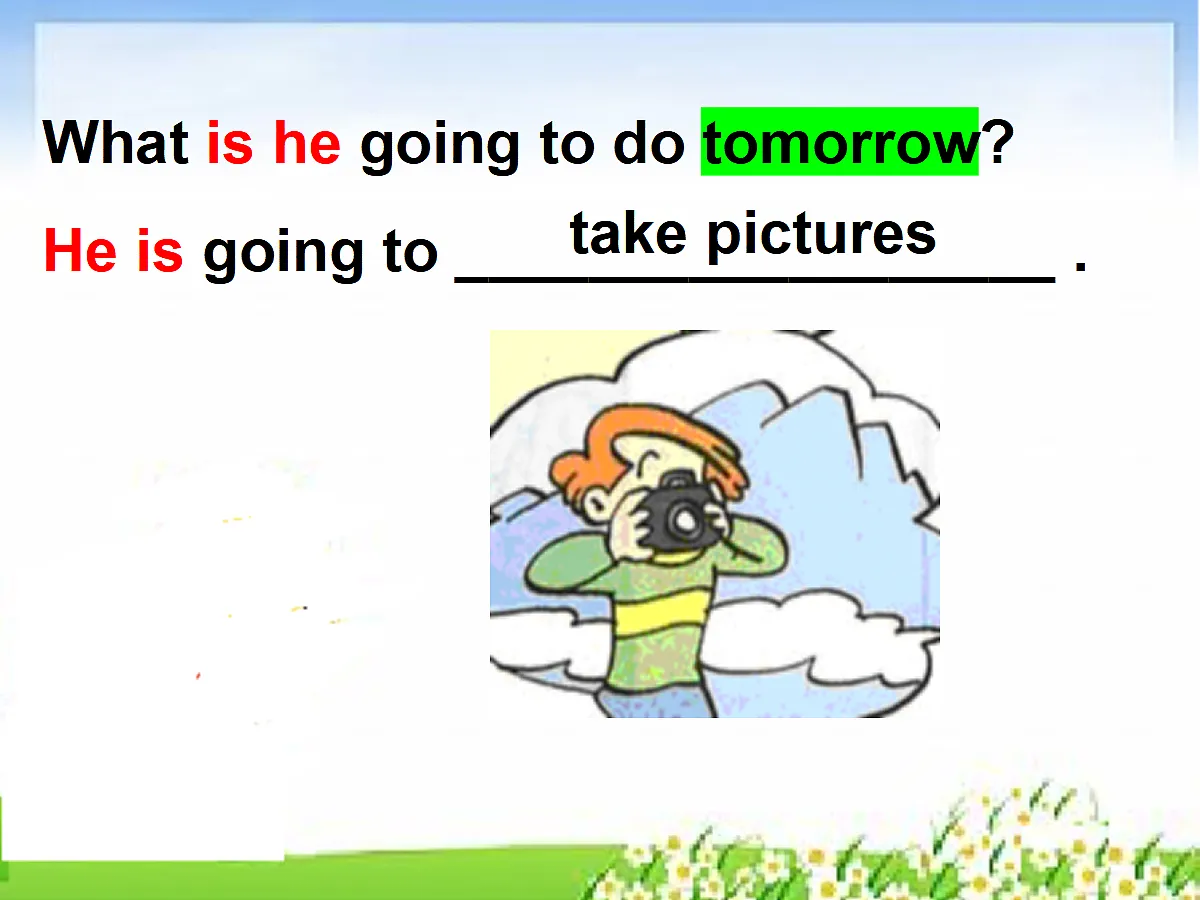 What is he going to do tomorrow?

He is going to take pictures .